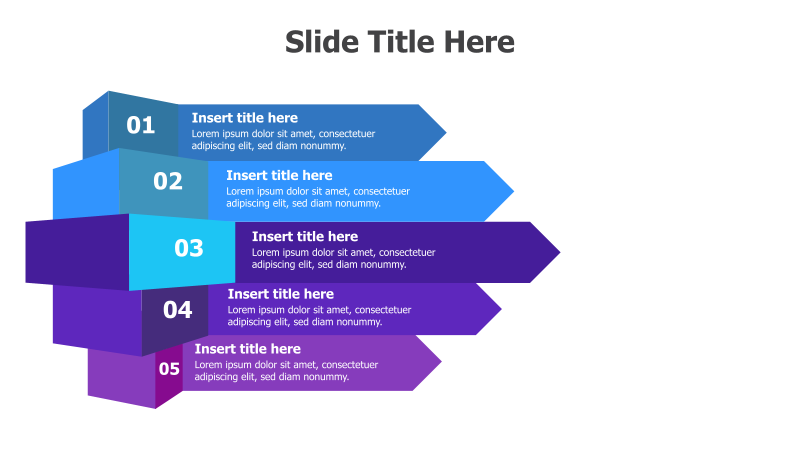 Slide Title Here

01
Insert title here
Lorem ipsum dolor sit amet, consectetuer adipiscing elit, sed diam nonummy.

02
Insert title here
Lorem ipsum dolor sit amet, consectetuer adipiscing elit, sed diam nonummy.

03
Insert title here
Lorem ipsum dolor sit amet, consectetuer adipiscing elit, sed diam nonummy.

04
Insert title here
Lorem ipsum dolor sit amet, consectetuer adipiscing elit, sed diam nonummy.

05
Insert title here
Lorem ipsum dolor sit amet, consectetuer adipiscing elit, sed diam nonummy.